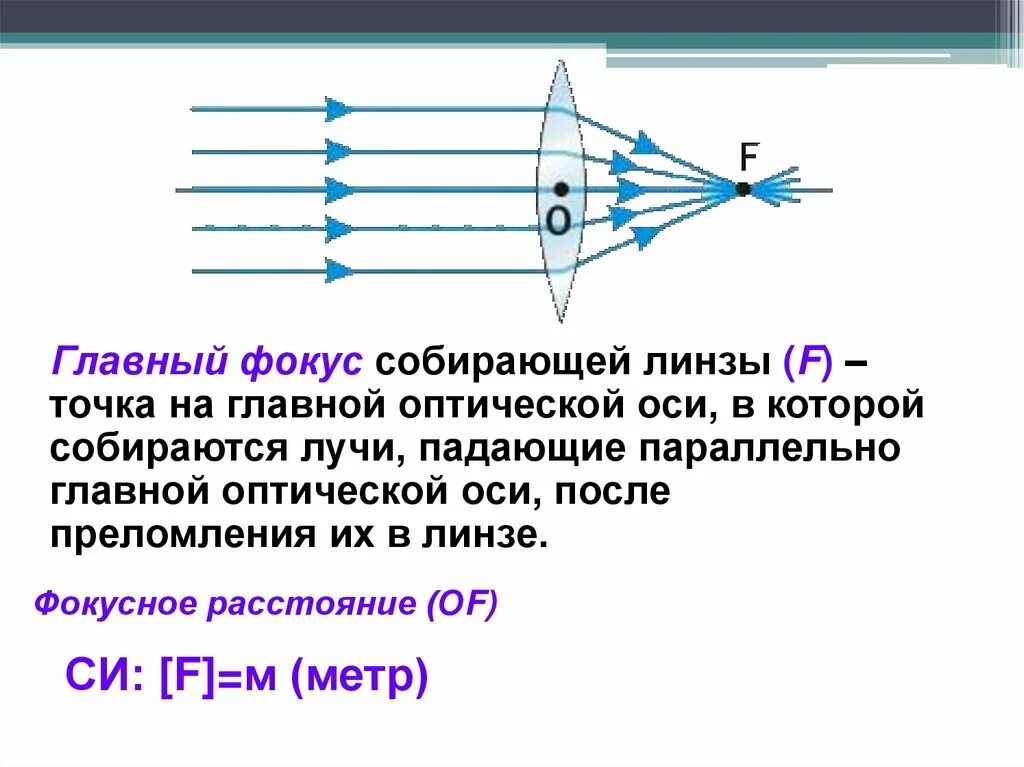 F

O

Главный фокус собирающей линзы (F) – точка на главной оптической оси, в которой собираются лучи, падающие параллельно главной оптической оси, после преломления их в линзе.

Фокусное расстояние (OF)

СИ: [F]=м (метр)